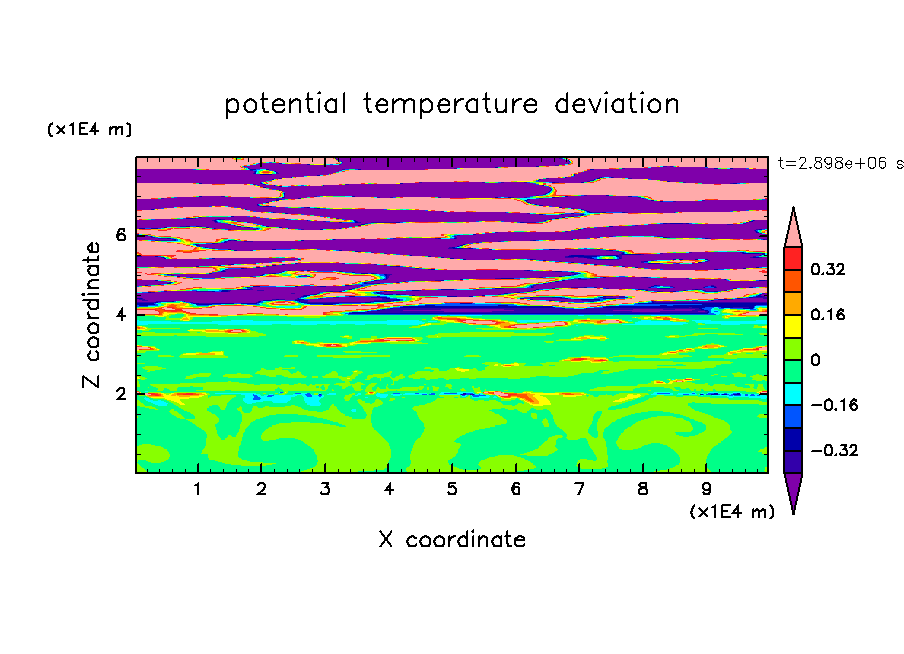 potential temperature deviation

(x1E4 m)

t=2.898e+06 s

Z coordinate

6
4
2

0.32
0.16
0
−0.16
−0.32

1 2 3 4 5 6 7 8 9

(x1E4 m)

X coordinate